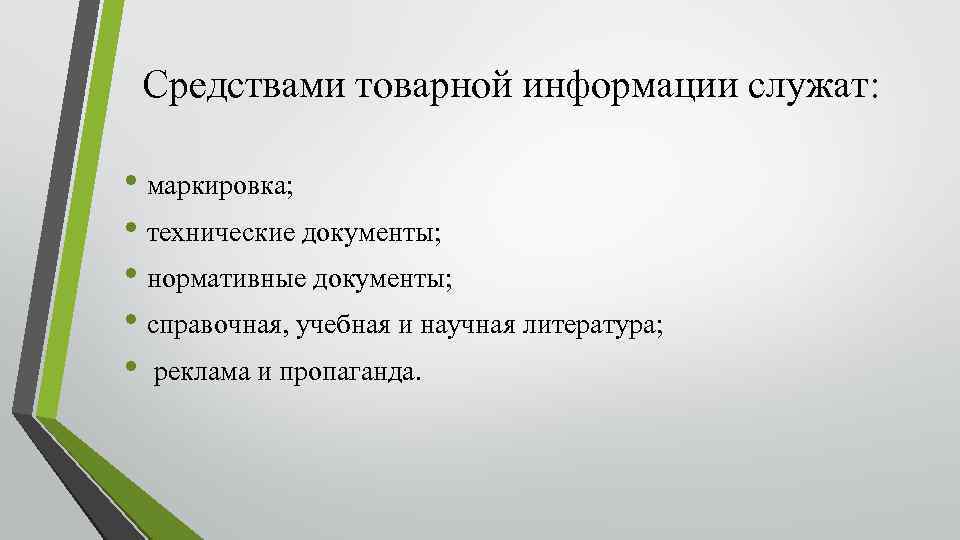 Средствами товарной информации служат:

• маркировка;
• технические документы;
• нормативные документы;
• справочная, учебная и научная литература;
• реклама и пропаганда.